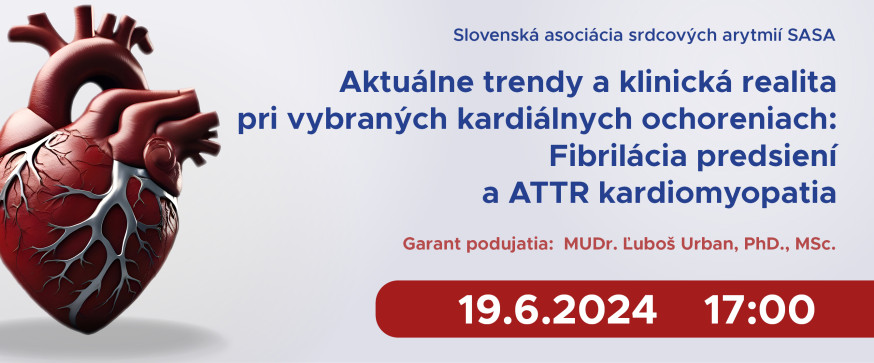 Slovenská asociácia srdcových arytmií SASA

Aktuálne trendy a klinická realita pri vybraných kardiálnych ochoreniach: Fibrilácia predsiení a ATTR kardiomyopatia

Garant podujatia: MUDr. Ľuboš Urban, PhD., MSc.

19.6.2024 17:00